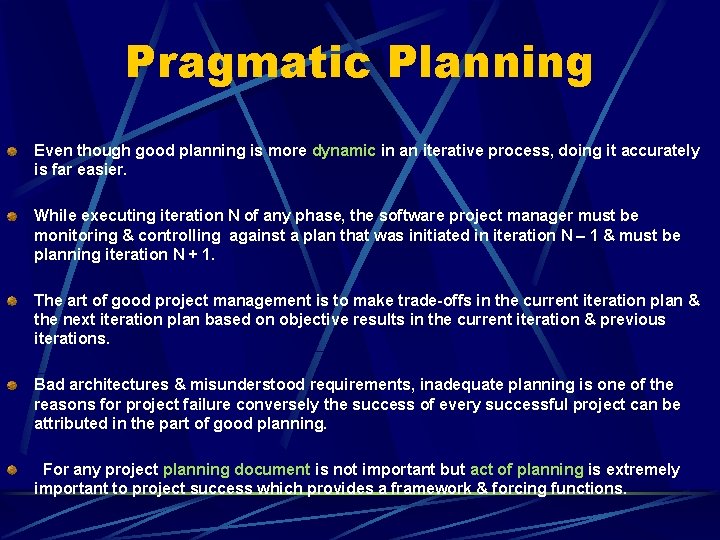 Pragmatic Planning

Even though good planning is more dynamic in an iterative process, doing it accurately is far easier.

While executing iteration N of any phase, the software project manager must be monitoring & controlling against a plan that was initiated in iteration N – 1 & must be planning iteration N + 1.

The art of good project management is to make trade-offs in the current iteration plan & the next iteration plan based on objective results in the current iteration & previous iterations.

Bad architectures & misunderstood requirements, inadequate planning is one of the reasons for project failure conversely the success of every successful project can be attributed in the part of good planning.

For any project planning document is not important but act of planning is extremely important to project success which provides a framework & forcing functions.